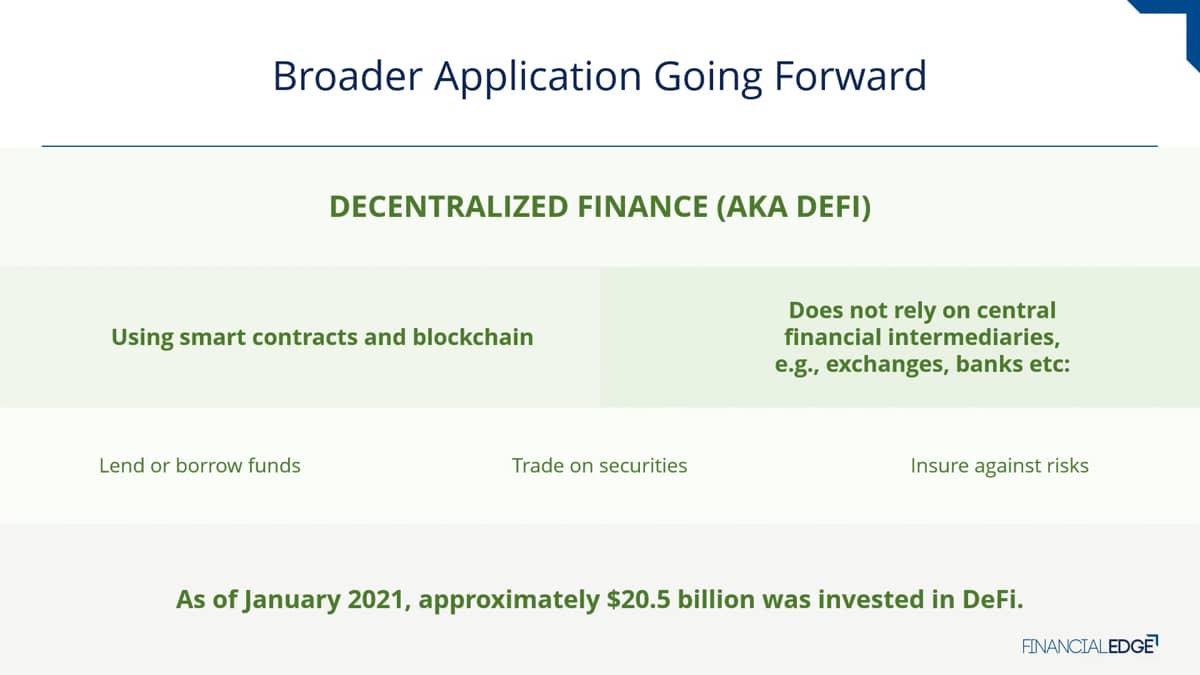 Broader Application Going Forward

DECENTRALIZED FINANCE (AKA DEFI)

Using smart contracts and blockchain

Does not rely on central financial intermediaries, e.g., exchanges, banks etc:

Lend or borrow funds

Trade on securities

Insure against risks

As of January 2021, approximately \$20.5 billion was invested in DeFi.

FINANCIALEDGE